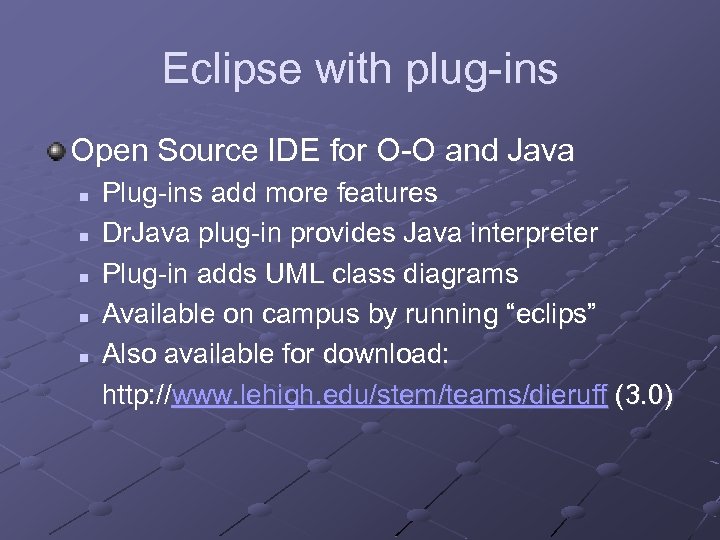 Eclipse with plug-ins

Open Source IDE for O-O and Java

Plug-ins add more features

DrJava plug-in provides Java interpreter

Plug-in adds UML class diagrams

Available on campus by running “eclips”

Also available for download: http://www.lehigh.edu/stem/teams/dieruff (3.0)